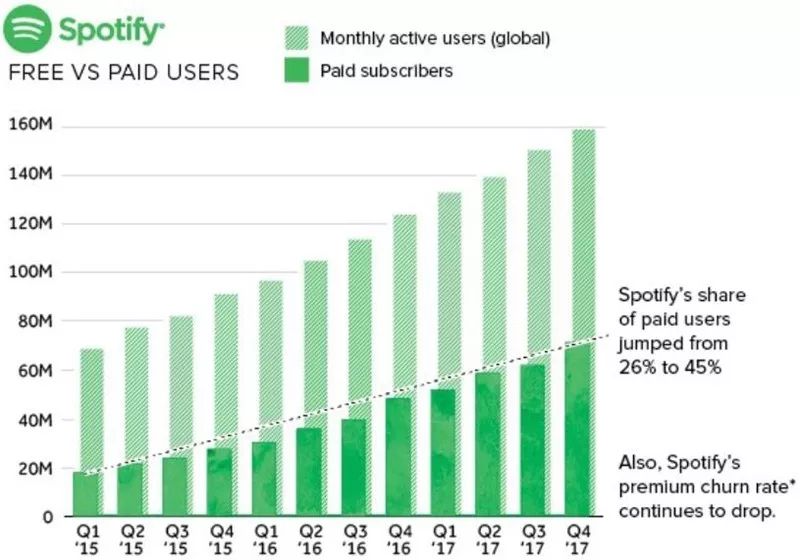 Spotify
FREE VS PAID USERS

Monthly active users (global)
Paid subscribers

160M
140M
120M
100M
80M
60M
40M
20M
0

Q1 '15
Q2 '15
Q3 '15
Q4 '15
Q1 '16
Q2 '16
Q3 '16
Q4 '16
Q1 '17
Q2 '17
Q3 '17
Q4 '17

Spotify's share of paid users jumped from 26% to 45%

Also, Spotify's premium churn rate* continues to drop.